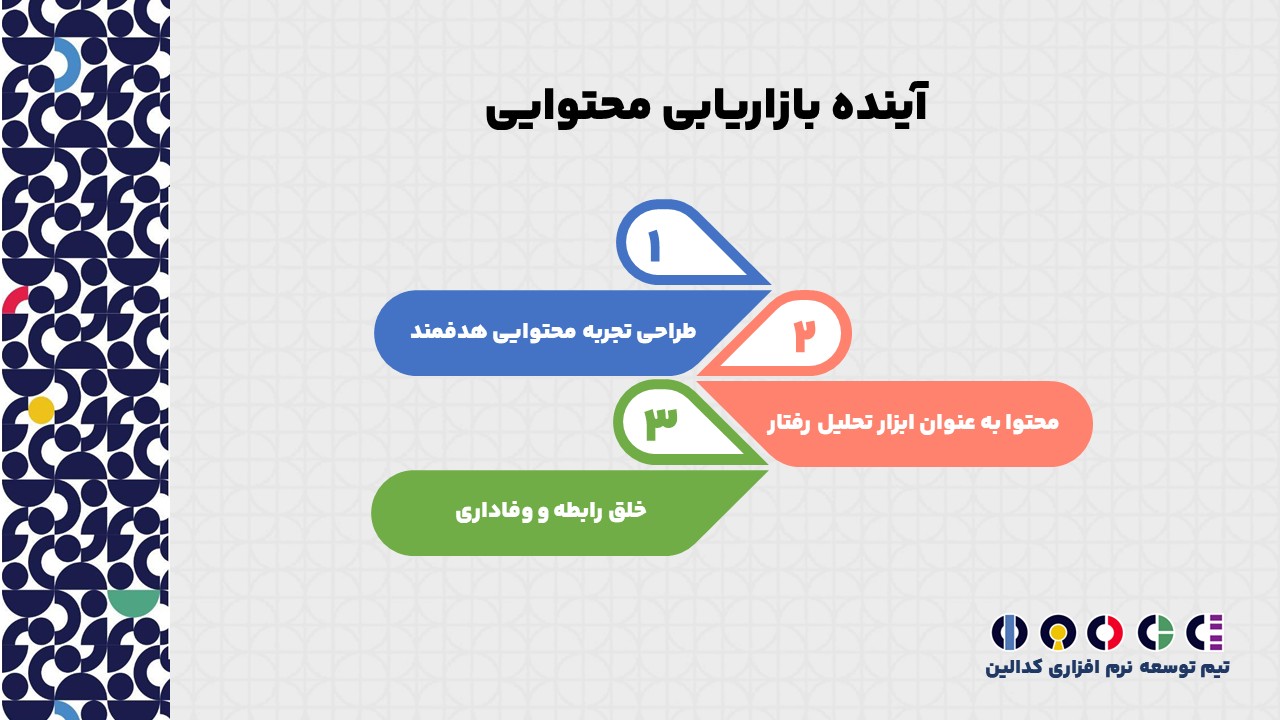 آینده بازاریابی محتوایی

۱

طراحی تجربه محتوایی هدفمند

۲

محتوا به عنوان ابزار تحلیل رفتار

۳

خلق رابطه و وفاداری

تیم توسعه نرم افزاری کدالین